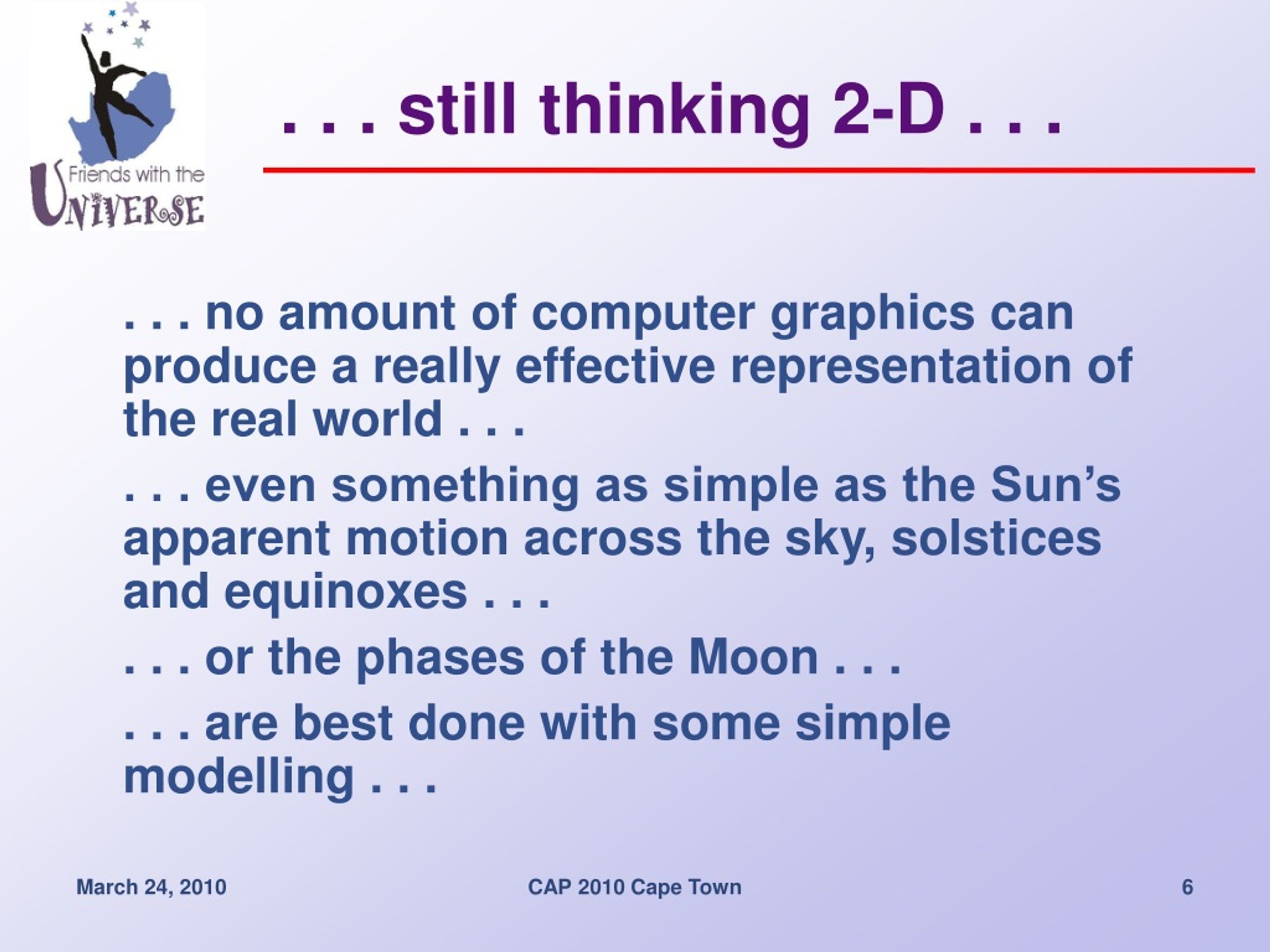 Friends with the UNIVERSE

. . . still thinking 2-D . . .

. . . no amount of computer graphics can produce a really effective representation of the real world . . .

. . . even something as simple as the Sun’s apparent motion across the sky, solstices and equinoxes . . .

. . . or the phases of the Moon . . .

. . . are best done with some simple modelling . . .

March 24, 2010 CAP 2010 Cape Town 6